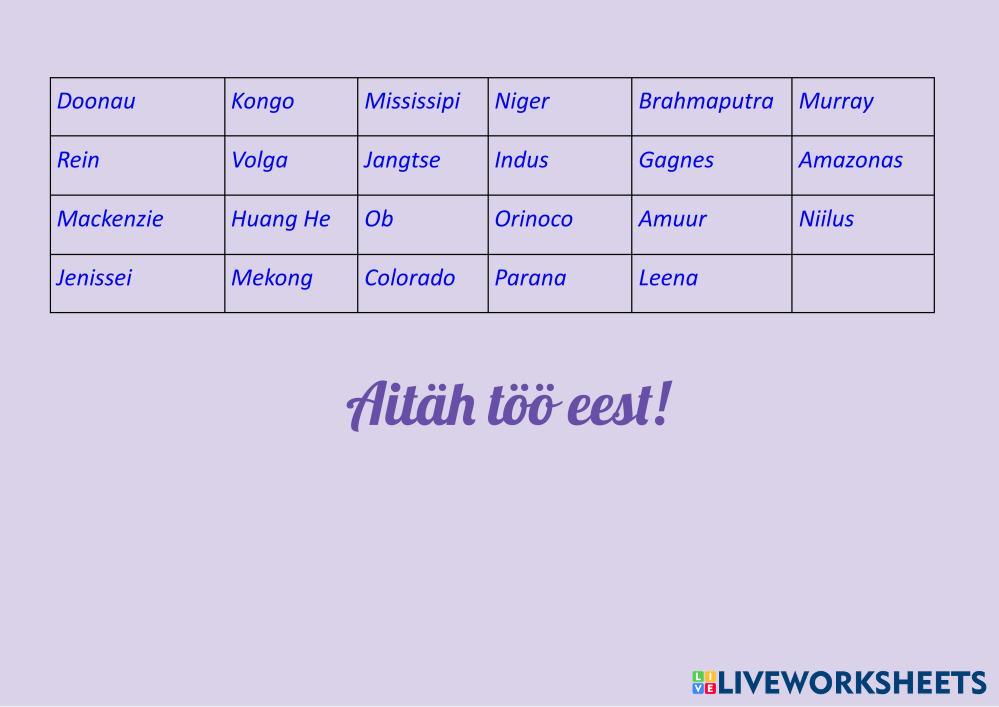 | Doonau | Kongo | Mississipi | Niger | Brahmaputra | Murray |
|---|---|---|---|---|---|
| Rein | Volga | Jangtse | Indus | Gagnes | Amazonas |
| Mackenzie | Huang He | Ob | Orinoco | Amuur | Niilus |
| Jenissei | Mekong | Colorado | Parana | Leena | |

Aitäh töö eest!

LIVEWORKSHEETS